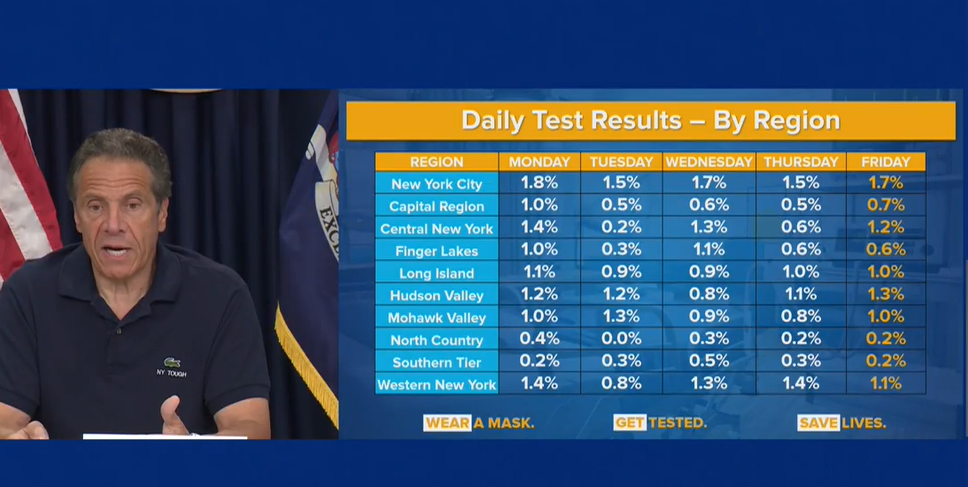 NY TOUGH

EXC

Daily Test Results – By Region

| REGION | MONDAY | TUESDAY | WEDNESDAY | THURSDAY | FRIDAY |
|---|---|---|---|---|---|
| New York City | 1.8% | 1.5% | 1.7% | 1.5% | 1.7% |
| Capital Region | 1.0% | 0.5% | 0.6% | 0.5% | 0.7% |
| Central New York | 1.4% | 0.2% | 1.3% | 0.6% | 1.2% |
| Finger Lakes | 1.0% | 0.3% | 1.1% | 0.6% | 0.6% |
| Long Island | 1.1% | 0.9% | 0.9% | 1.0% | 1.0% |
| Hudson Valley | 1.2% | 1.2% | 0.8% | 1.1% | 1.3% |
| Mohawk Valley | 1.0% | 1.3% | 0.9% | 0.8% | 1.0% |
| North Country | 0.4% | 0.0% | 0.3% | 0.2% | 0.2% |
| Southern Tier | 0.2% | 0.3% | 0.5% | 0.3% | 0.2% |
| Western New York | 1.4% | 0.8% | 1.3% | 1.4% | 1.1% |

WEAR A MASK. GET TESTED. SAVE LIVES.